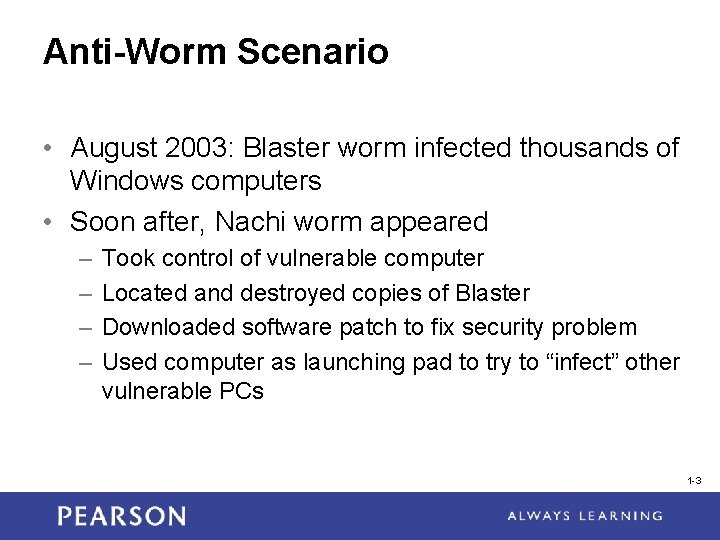 Anti-Worm Scenario

• August 2003: Blaster worm infected thousands of Windows computers
• Soon after, Nachi worm appeared
– Took control of vulnerable computer
– Located and destroyed copies of Blaster
– Downloaded software patch to fix security problem
– Used computer as launching pad to try to “infect” other vulnerable PCs

1-3

PEARSON

ALWAYS LEARNING